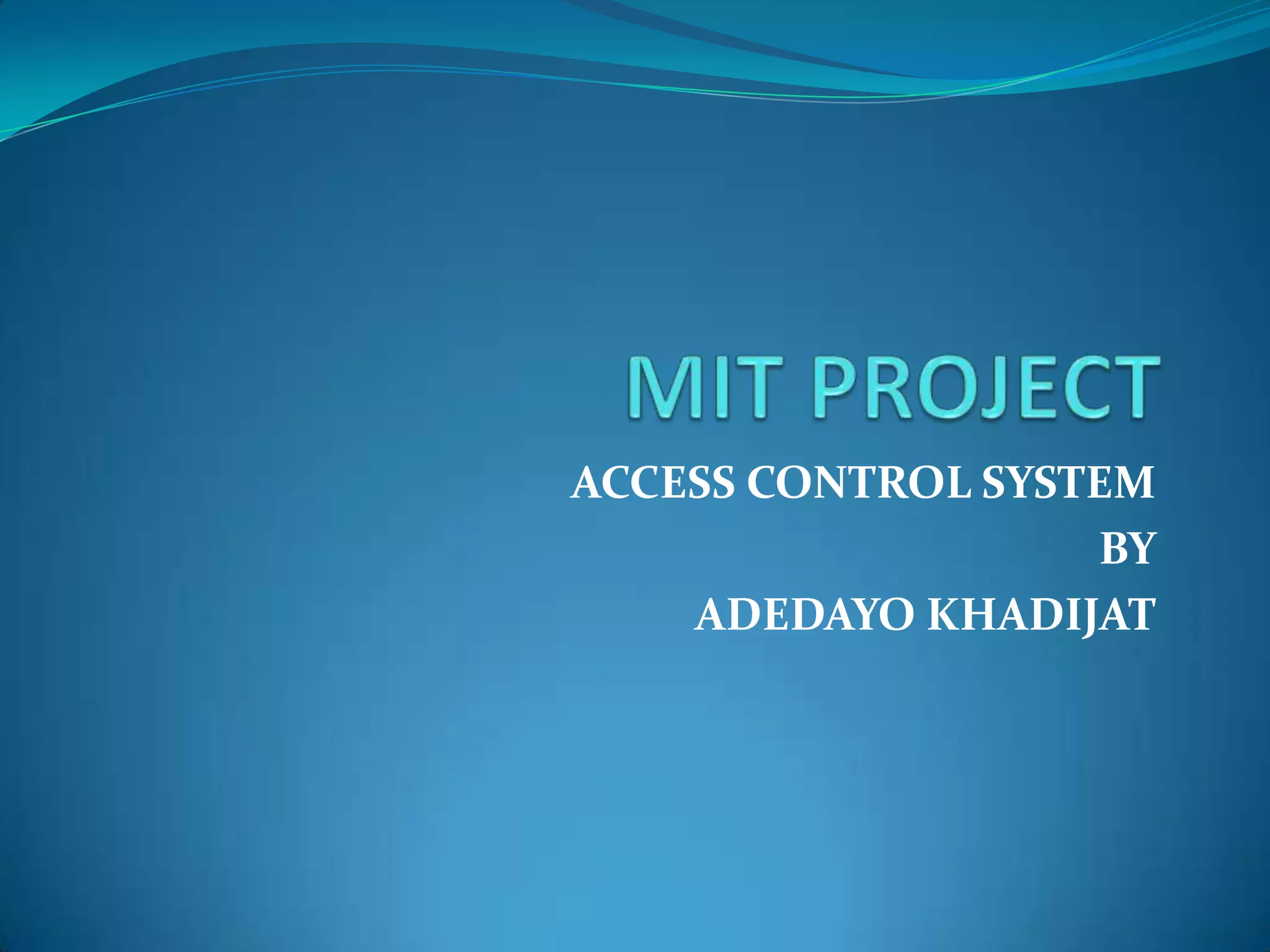 MIT PROJECT

ACCESS CONTROL SYSTEM
BY
ADEDAYO KHADIJAT